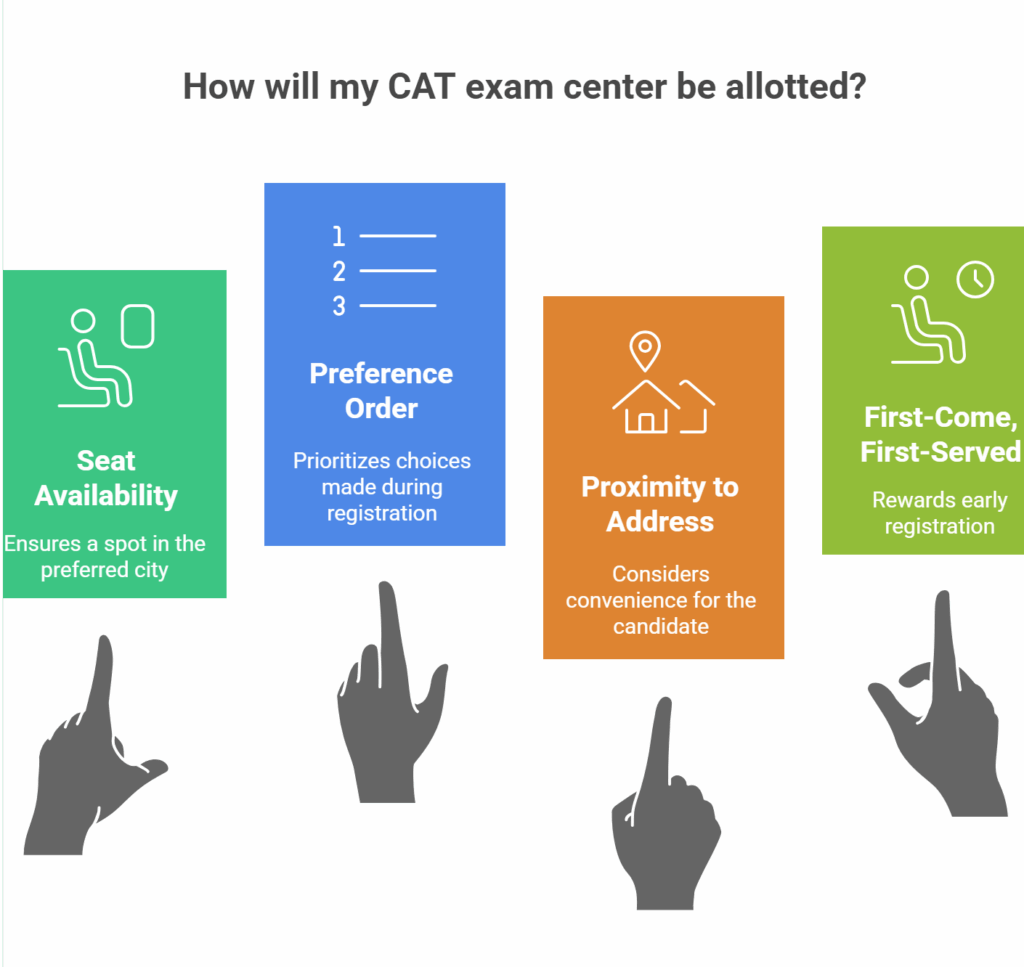 How will my CAT exam center be allotted?

Seat Availability

Ensures a spot in the preferred city

1
2
3

Preference Order

Prioritizes choices made during registration

Proximity to Address

Considers convenience for the candidate

First-Come, First-Served

Rewards early registration